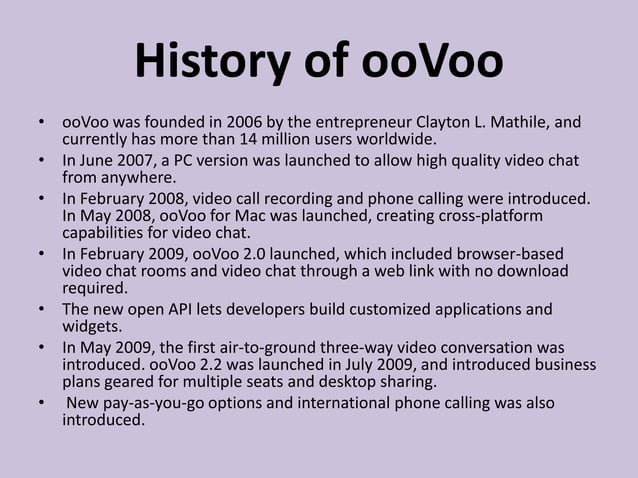 History of ooVoo

• ooVoo was founded in 2006 by the entrepreneur Clayton L. Mathile, and currently has more than 14 million users worldwide.
• In June 2007, a PC version was launched to allow high quality video chat from anywhere.
• In February 2008, video call recording and phone calling were introduced. In May 2008, ooVoo for Mac was launched, creating cross-platform capabilities for video chat.
• In February 2009, ooVoo 2.0 launched, which included browser-based video chat rooms and video chat through a web link with no download required.
• The new open API lets developers build customized applications and widgets.
• In May 2009, the first air-to-ground three-way video conversation was introduced. ooVoo 2.2 was launched in July 2009, and introduced business plans geared for multiple seats and desktop sharing.
• New pay-as-you-go options and international phone calling was also introduced.